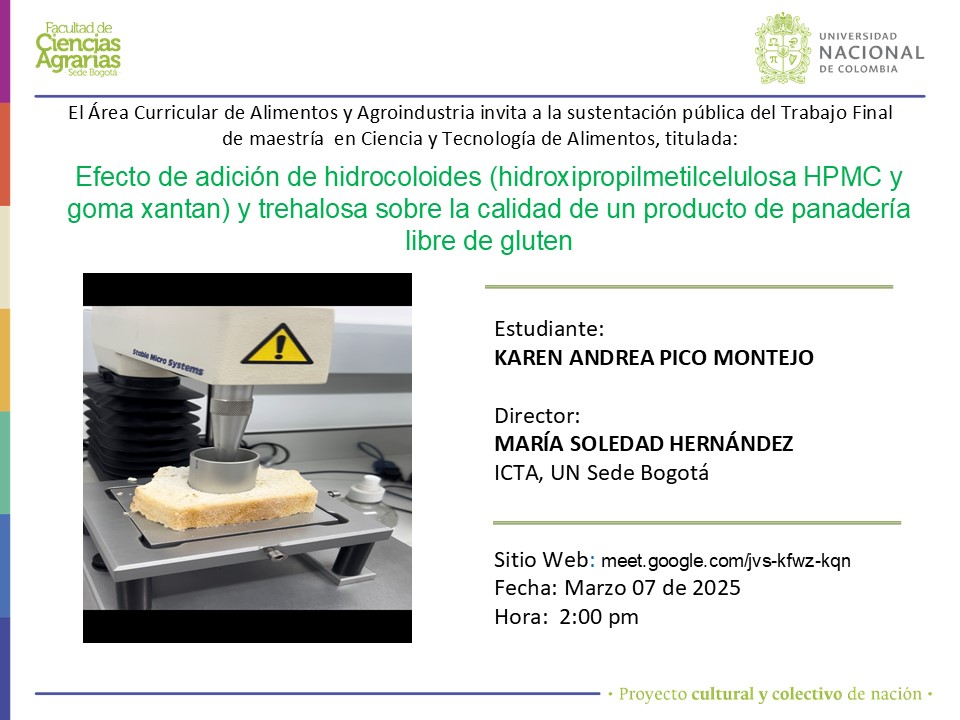 Facultad de Ciencias Agrarias Sede Bogotá

UNIVERSIDAD NACIONAL DE COLOMBIA

El Área Curricular de Alimentos y Agroindustria invita a la sustentación pública del Trabajo Final de maestría en Ciencia y Tecnología de Alimentos, titulada:

Efecto de adición de hidrocoloides (hidroxipropilmetilcelulosa HPMC y goma xantan) y trehalosa sobre la calidad de un producto de panadería libre de gluten

Stable Micro Systems

Estudiante:
KAREN ANDREA PICO MONTEJO

Director:
MARÍA SOLEDAD HERNÁNDEZ
ICTA, UN Sede Bogotá

Sitio Web: meet.google.com/jvs-kfwz-kqn
Fecha: Marzo 07 de 2025
Hora: 2:00 pm

· Proyecto cultural y colectivo de nación ·